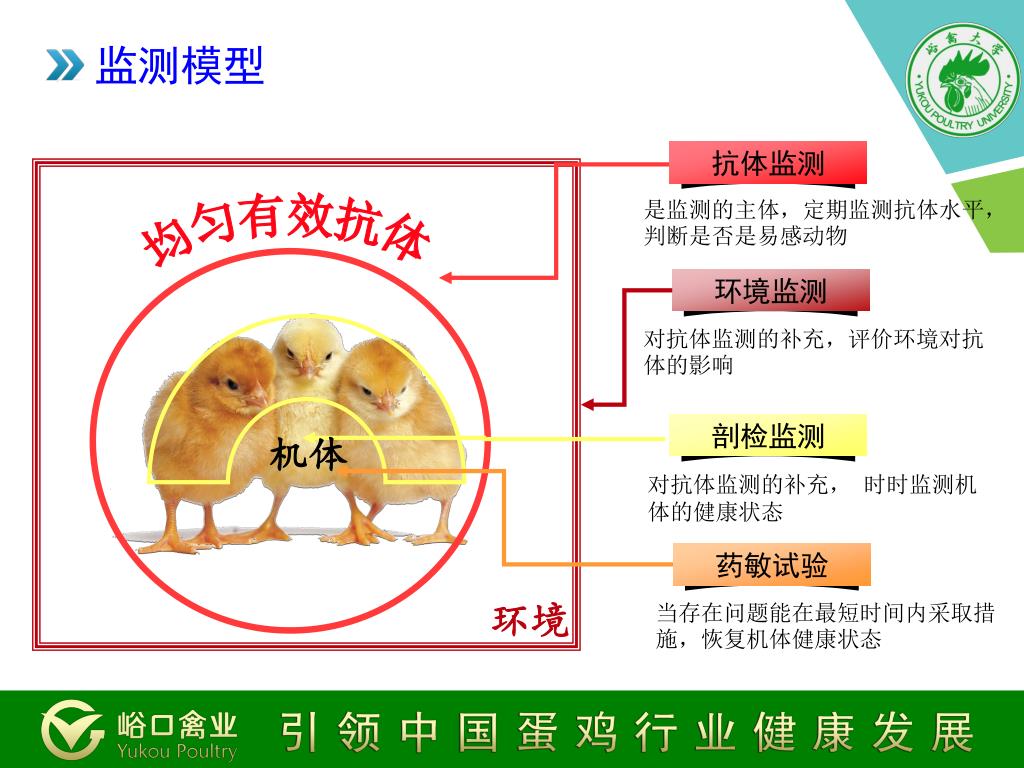 监测模型

峪禽大学
YUKOU POULTRY UNIVERSITY

均匀有效抗体

机体

环境

抗体监测
是监测的主体，定期监测抗体水平，判断是否是易感动物

环境监测
对抗体监测的补充，评价环境对抗体的影响

剖检监测
对抗体监测的补充， 时时监测机体的健康状态

药敏试验
当存在问题能在最短时间内采取措施，恢复机体健康状态

峪口禽业
Yukou Poultry
引领中国蛋鸡行业健康发展